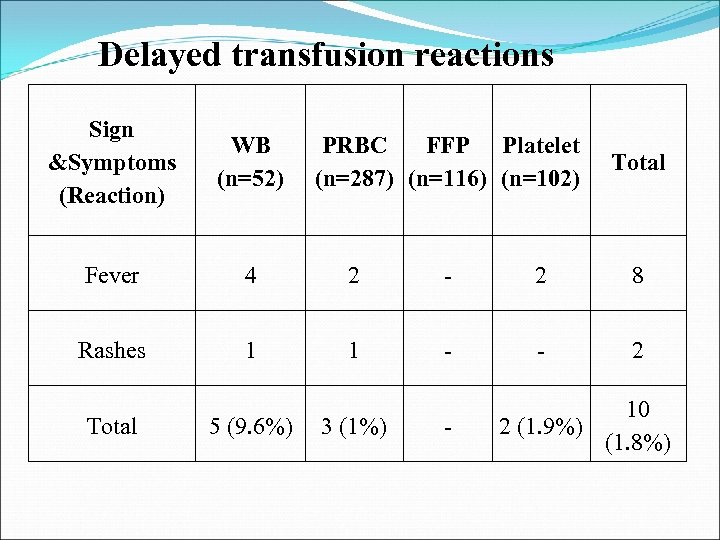 Delayed transfusion reactions

| Sign &Symptoms (Reaction) | WB (n=52) | PRBC (n=287) | FFP (n=116) | Platelet (n=102) | Total |
|---|---|---|---|---|---|
| Fever | 4 | 2 | - | 2 | 8 |
| Rashes | 1 | 1 | - | - | 2 |
| Total | 5 (9.6%) | 3 (1%) | - | 2 (1.9%) | 10 (1.8%) |